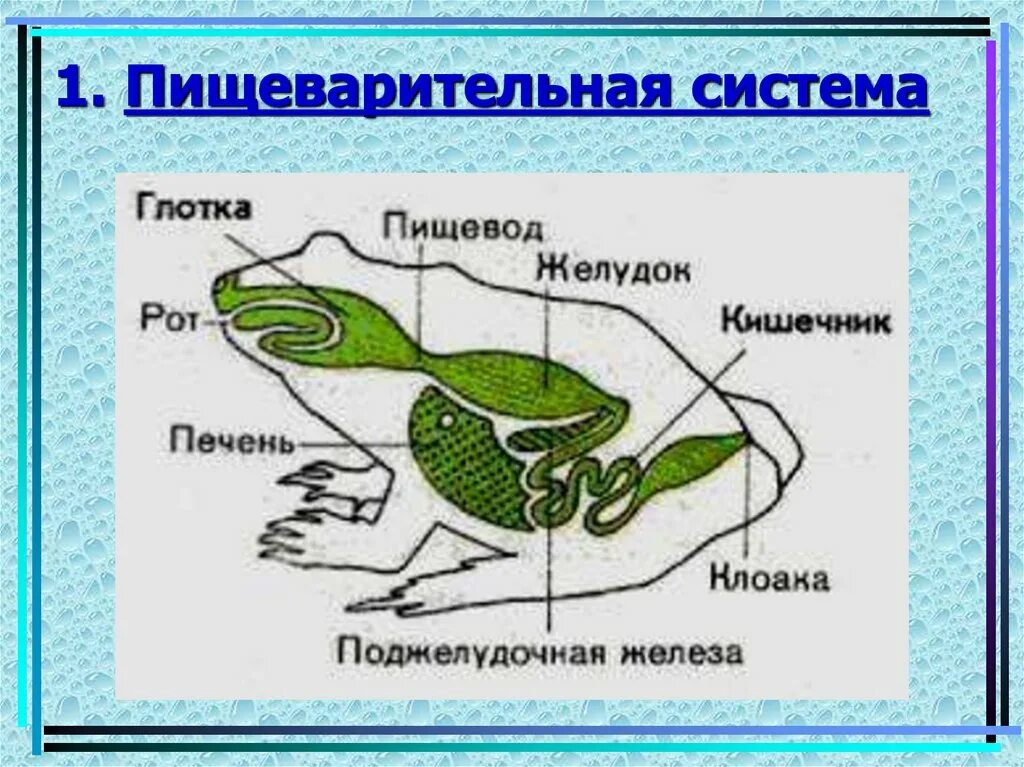 1. Пищеварительная система

Глотка
Пищевод
Желудок
Рот
Кишечник
Печень
Клоака
Поджелудочная железа